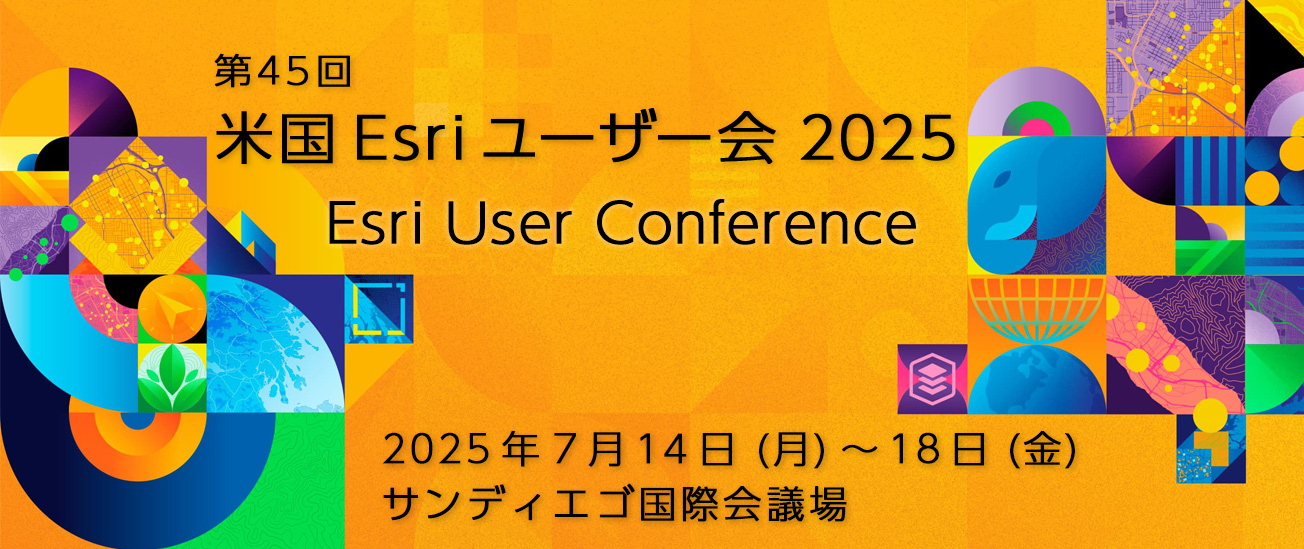 第45回
米国 Esri ユーザー会 2025
Esri User Conference

2025 年 7 月 14 日 (月) ～ 18 日 (金)
サンディエゴ国際会議場